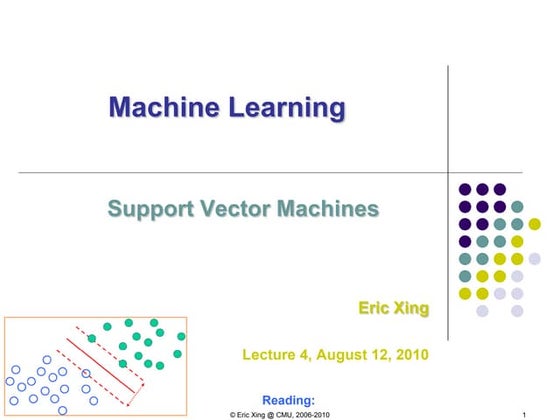 Machine Learning

Support Vector Machines

Eric Xing

Lecture 4, August 12, 2010

Reading:

© Eric Xing @ CMU, 2006-2010

1